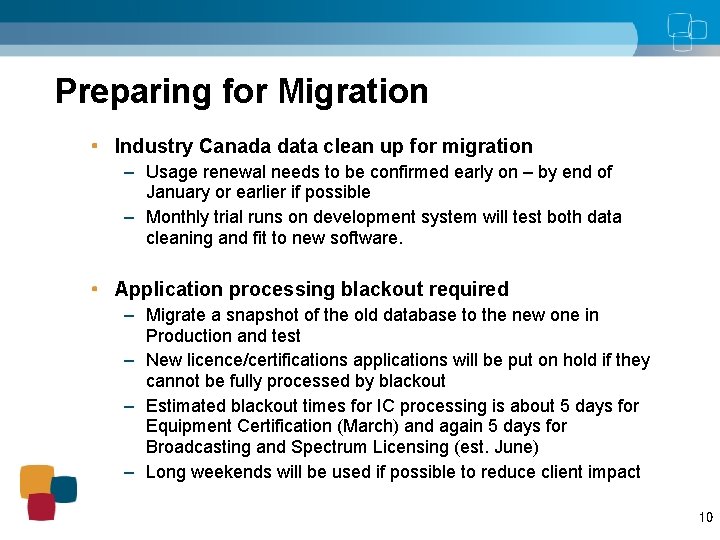 Preparing for Migration

• Industry Canada data clean up for migration
– Usage renewal needs to be confirmed early on – by end of January or earlier if possible
– Monthly trial runs on development system will test both data cleaning and fit to new software.

• Application processing blackout required
– Migrate a snapshot of the old database to the new one in Production and test
– New licence/certifications applications will be put on hold if they cannot be fully processed by blackout
– Estimated blackout times for IC processing is about 5 days for Equipment Certification (March) and again 5 days for Broadcasting and Spectrum Licensing (est. June)
– Long weekends will be used if possible to reduce client impact

10